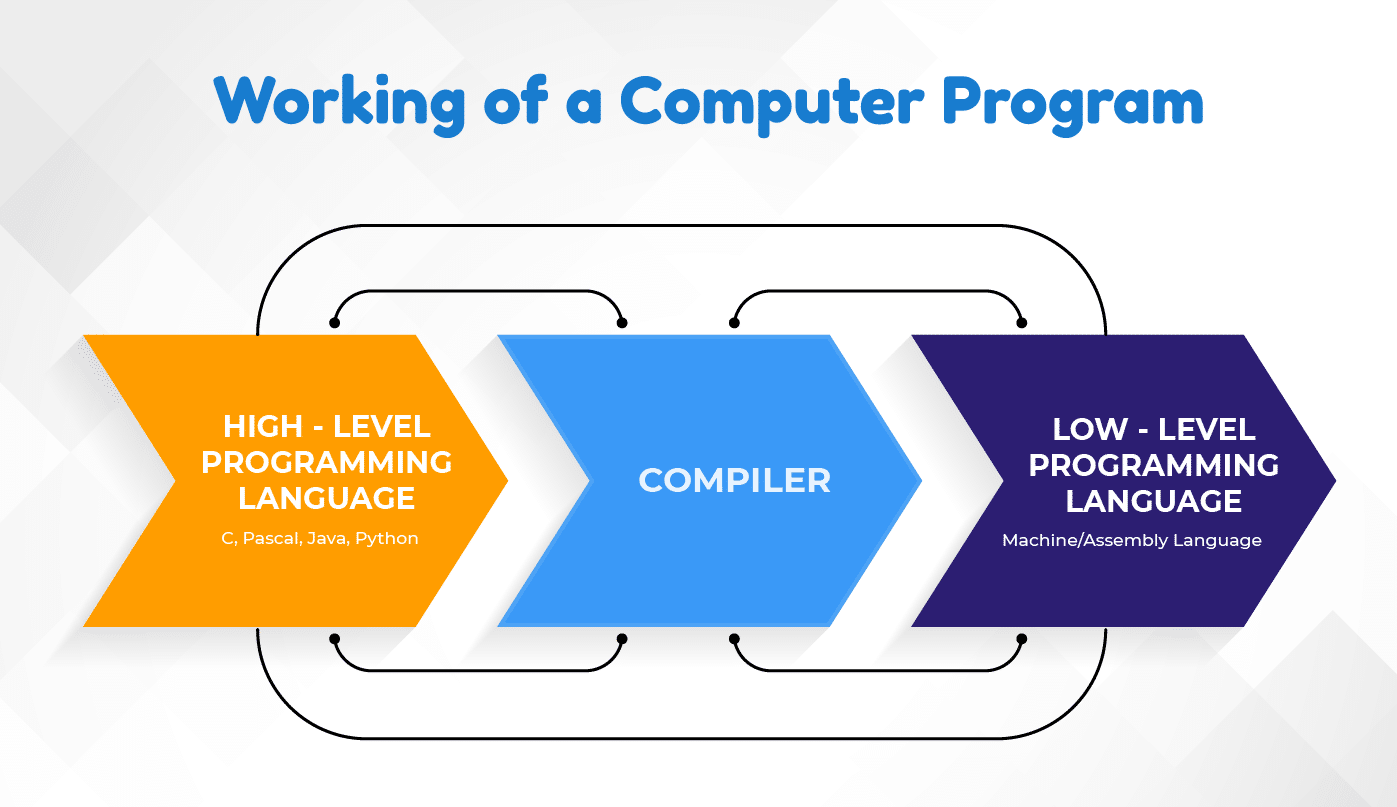 Working of a Computer Program

HIGH - LEVEL PROGRAMMING LANGUAGE

C, Pascal, Java, Python

COMPILER

LOW - LEVEL PROGRAMMING LANGUAGE

Machine/Assembly Language